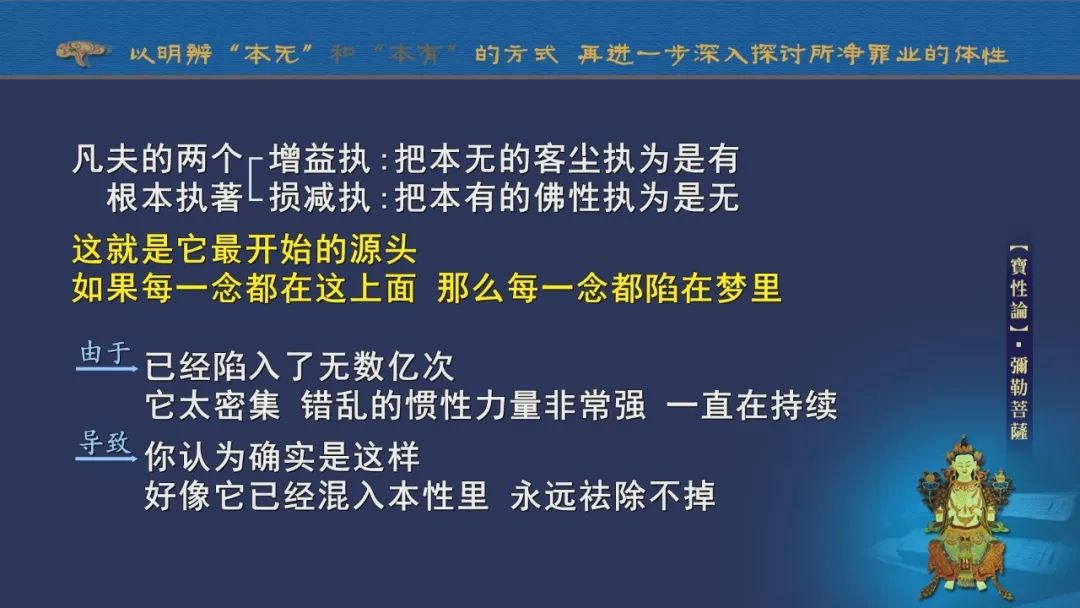 以明辨“本无”和“本有”的方式 再进一步深入探讨所净罪业的体性

凡夫的两个根本执著
增益执：把本无的客尘执为是有
损减执：把本有的佛性执为是无

这就是它最开始的源头
如果每一念都在这上面 那么每一念都陷在梦里

由于
已经陷入了无数亿次
它太密集 错乱的惯性力量非常强 一直在持续

导致
你认为确实是这样
好像它已经混入本性里 永远祛除不掉

【寶性論】· 彌勒菩薩